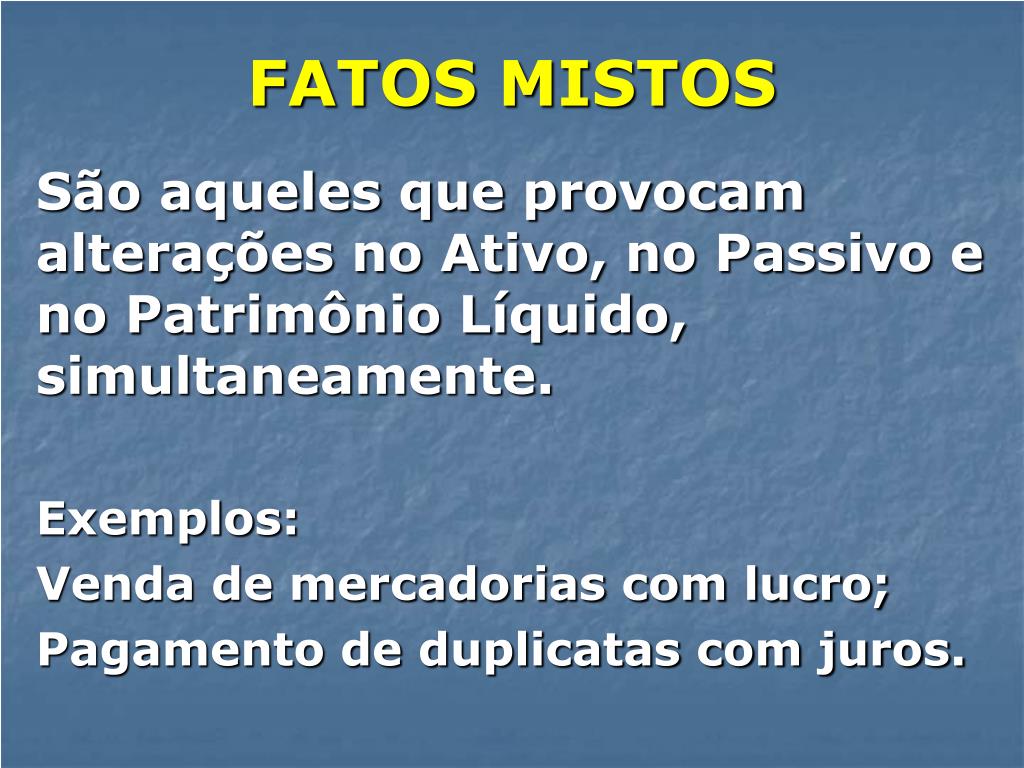 FATOS MISTOS

São aqueles que provocam alterações no Ativo, no Passivo e no Patrimônio Líquido, simultaneamente.

Exemplos:
Venda de mercadorias com lucro;
Pagamento de duplicatas com juros.